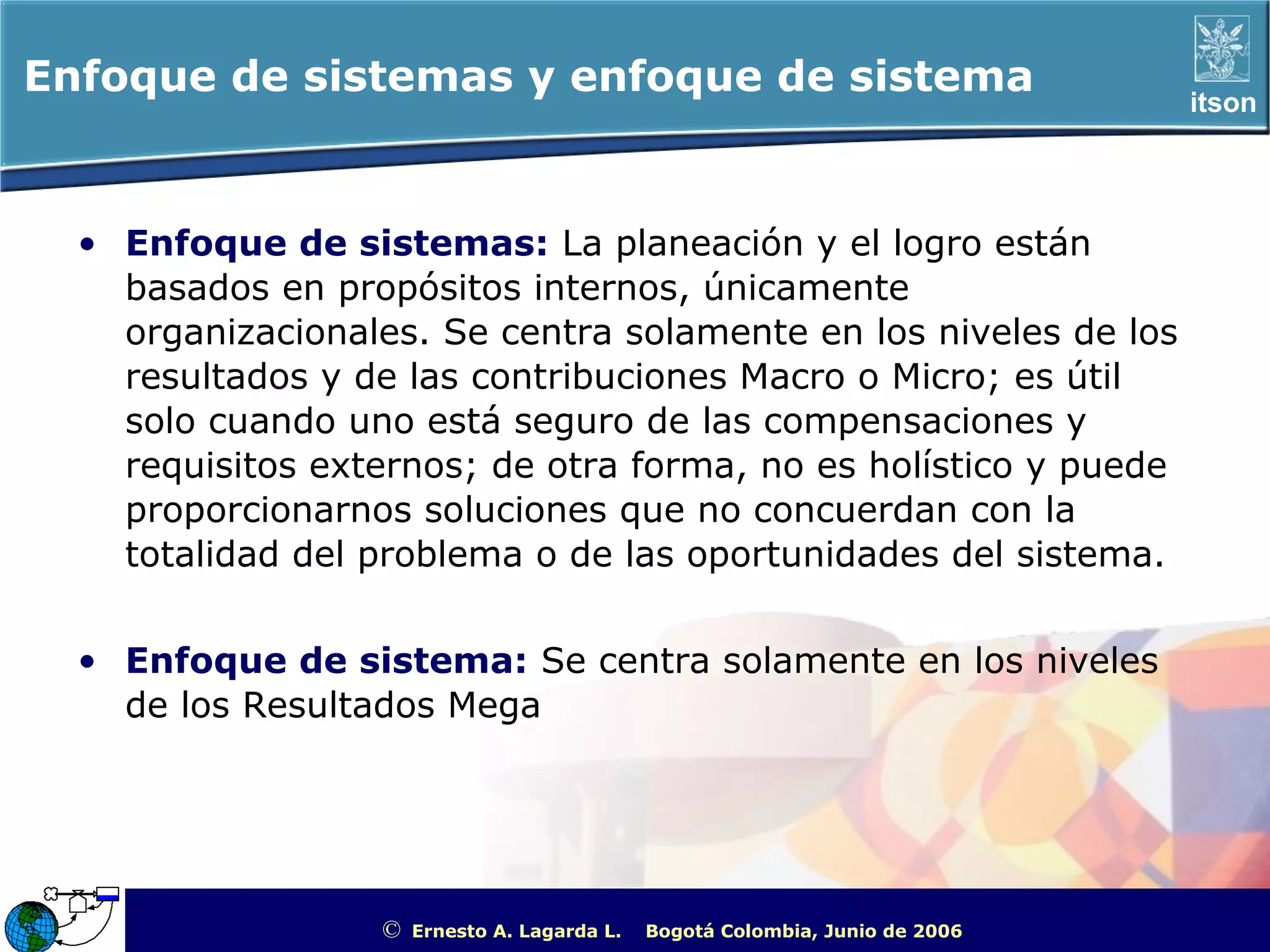 Enfoque de sistemas y enfoque de sistema

itson

• **Enfoque de sistemas:** La planeación y el logro están basados en propósitos internos, únicamente organizacionales. Se centra solamente en los niveles de los resultados y de las contribuciones Macro o Micro; es útil solo cuando uno está seguro de las compensaciones y requisitos externos; de otra forma, no es holístico y puede proporcionarnos soluciones que no concuerdan con la totalidad del problema o de las oportunidades del sistema.

• **Enfoque de sistema:** Se centra solamente en los niveles de los Resultados Mega

© Ernesto A. Lagarda L. Bogotá Colombia, Junio de 2006